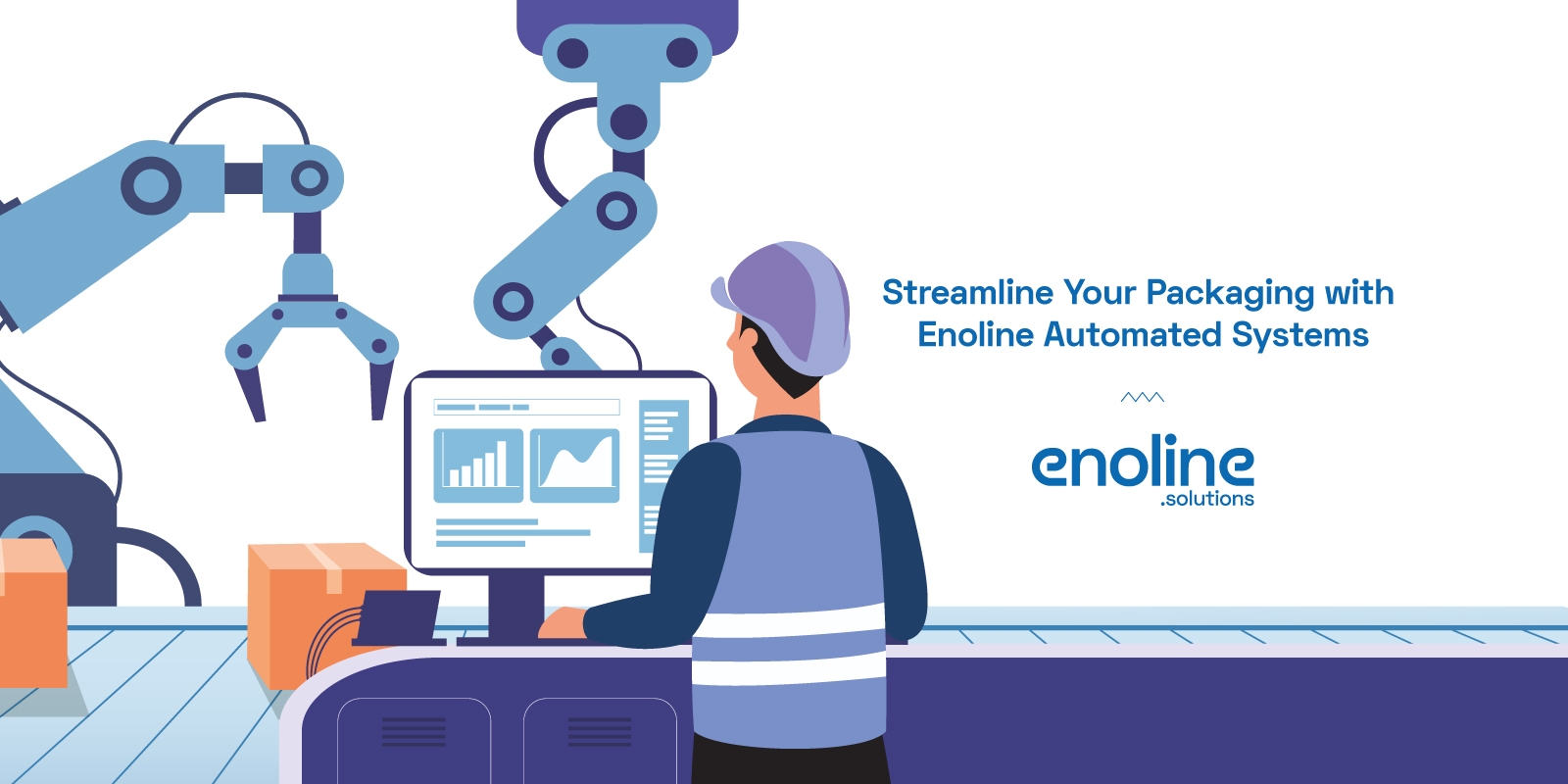 Streamline Your Packaging with Enoline Automated Systems

enoline
.solutions